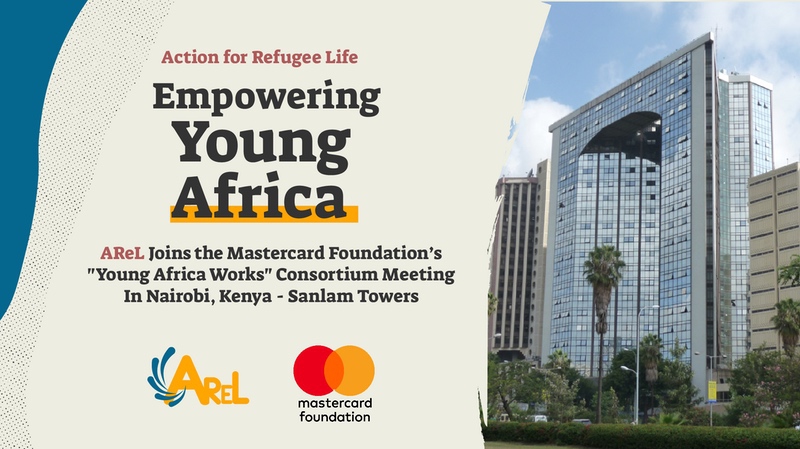 Action for Refugee Life

Empowering Young Africa

AReL Joins the Mastercard Foundation's "Young Africa Works" Consortium Meeting In Nairobi, Kenya - Sanlam Towers

AReL

mastercard foundation